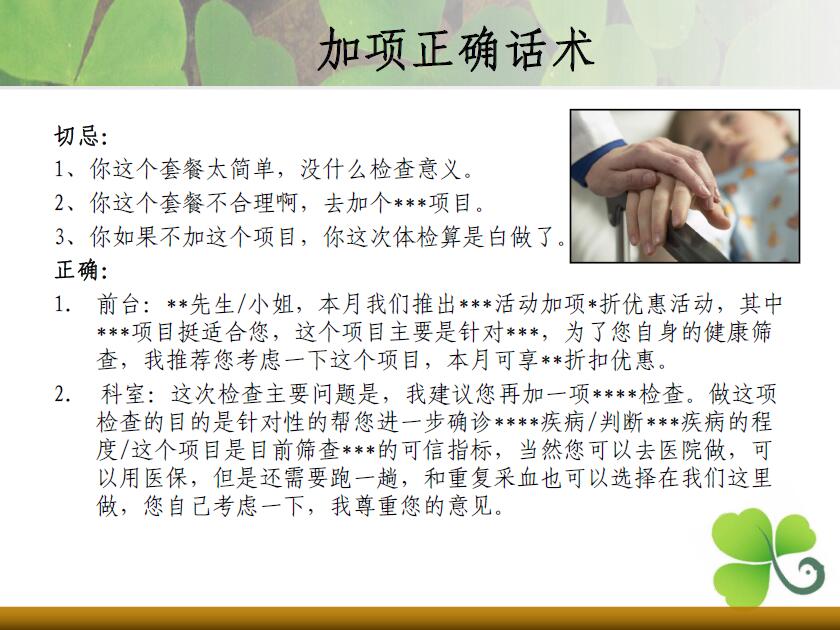 加项正确话术

切忌：
1、你这个套餐太简单，没什么检查意义。
2、你这个套餐不合理啊，去加个***项目。
3、你如果不加这个项目，你这次体检算是白做了。
正确：
1. 前台：**先生/小姐，本月我们推出***活动加项*折优惠活动，其中***项目挺适合您，这个项目主要是针对***，为了您自身的健康筛查，我推荐您考虑一下这个项目，本月可享**折扣优惠。
2. 科室：这次检查主要问题是，我建议您再加一项****检查。做这项检查的目的是针对性的帮您进一步确诊****疾病/判断***疾病的程度/这个项目是目前筛查***的可信指标，当然您可以去医院做，可以用医保，但是还需要跑一趟，和重复采血也可以选择在我们这里做，您自己考虑一下，我尊重您的意见。